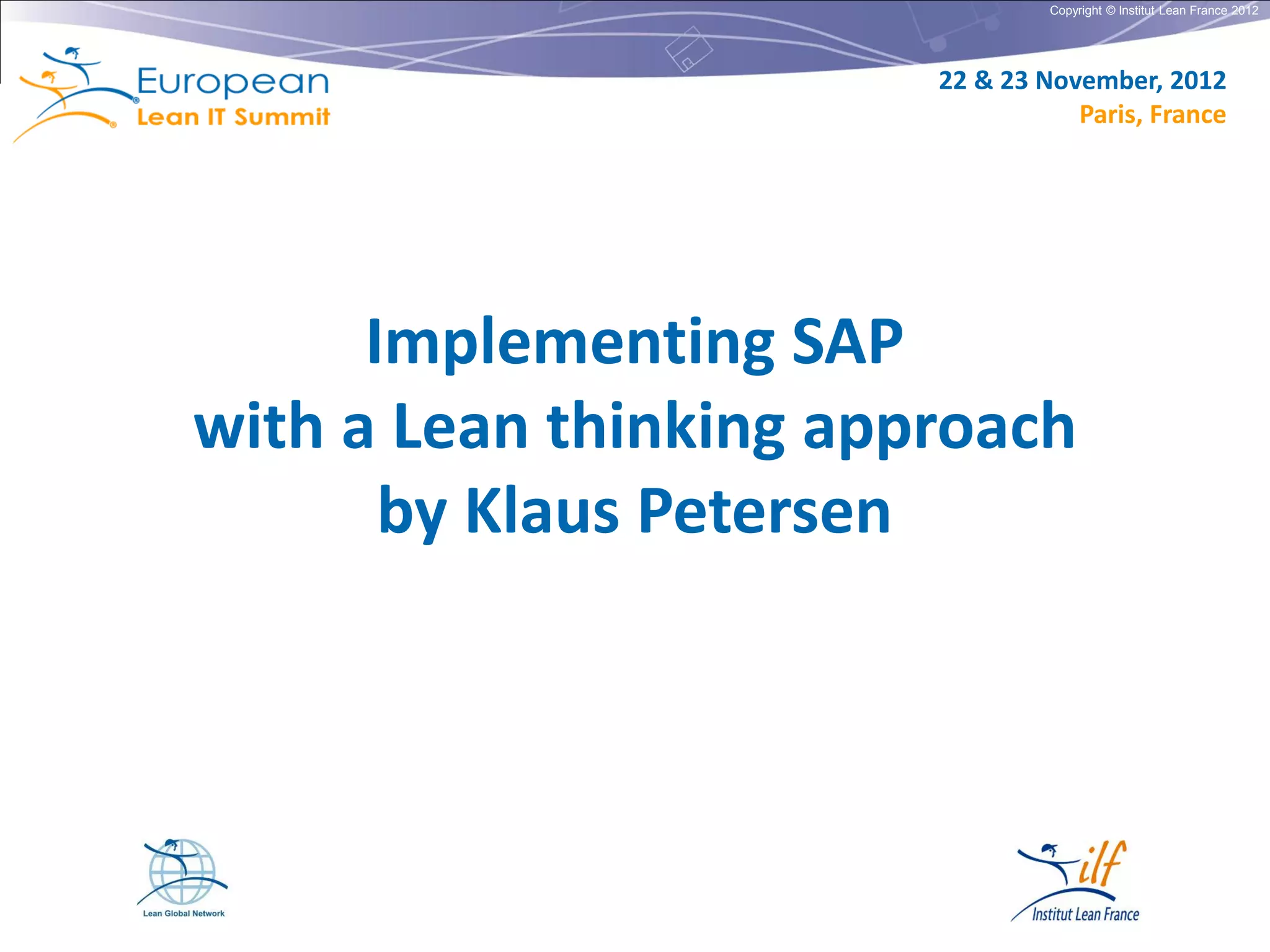 Copyright © Institut Lean France 2012

European
Lean IT Summit

22 & 23 November, 2012
Paris, France

Implementing SAP
with a Lean thinking approach
by Klaus Petersen

Lean Global Network

ilf
Institut Lean France